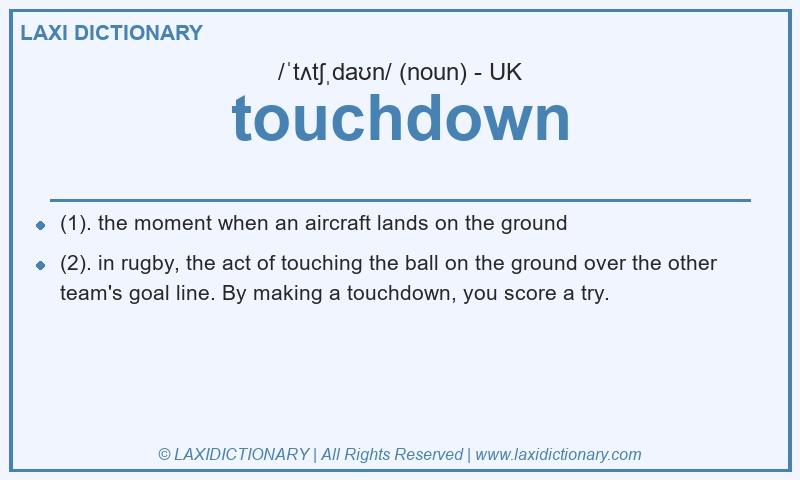 LAXI DICTIONARY

/ˈtʌtʃˌdaʊn/ (noun) - UK

touchdown

- (1). the moment when an aircraft lands on the ground
- (2). in rugby, the act of touching the ball on the ground over the other team's goal line. By making a touchdown, you score a try.

© LAXIDICTIONARY | All Rights Reserved | www.laxidictionary.com